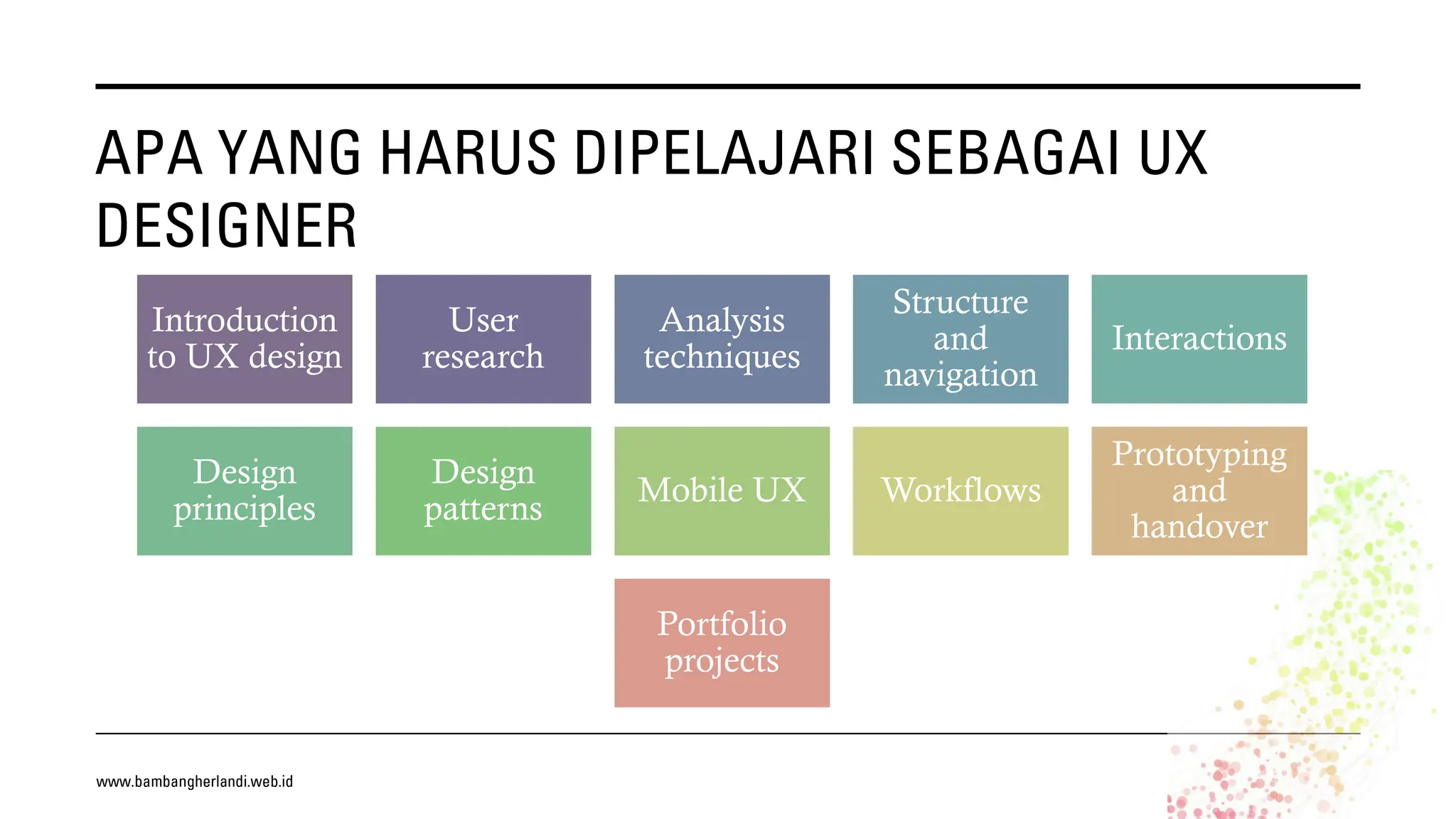 APA YANG HARUS DIPELAJARI SEBAGAI UX DESIGNER

Introduction to UX design

User research

Analysis techniques

Structure and navigation

Interactions

Design principles

Design patterns

Mobile UX

Workflows

Prototyping and handover

Portfolio projects

www.bambangherlandi.web.id